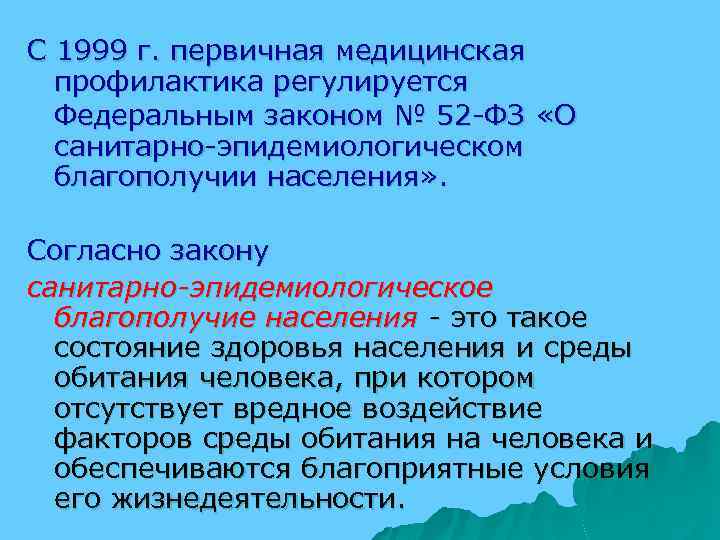 С 1999 г. первичная медицинская профилактика регулируется Федеральным законом № 52-ФЗ «О санитарно-эпидемиологическом благополучии населения».

Согласно закону санитарно-эпидемиологическое благополучие населения - это такое состояние здоровья населения и среды обитания человека, при котором отсутствует вредное воздействие факторов среды обитания на человека и обеспечиваются благоприятные условия его жизнедеятельности.